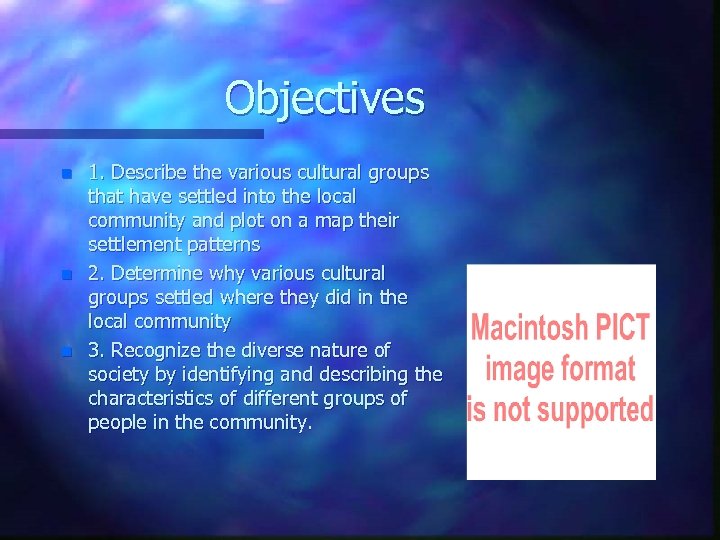 Objectives

1. Describe the various cultural groups that have settled into the local community and plot on a map their settlement patterns

2. Determine why various cultural groups settled where they did in the local community

3. Recognize the diverse nature of society by identifying and describing the characteristics of different groups of people in the community.

Macintosh PICT image format is not supported